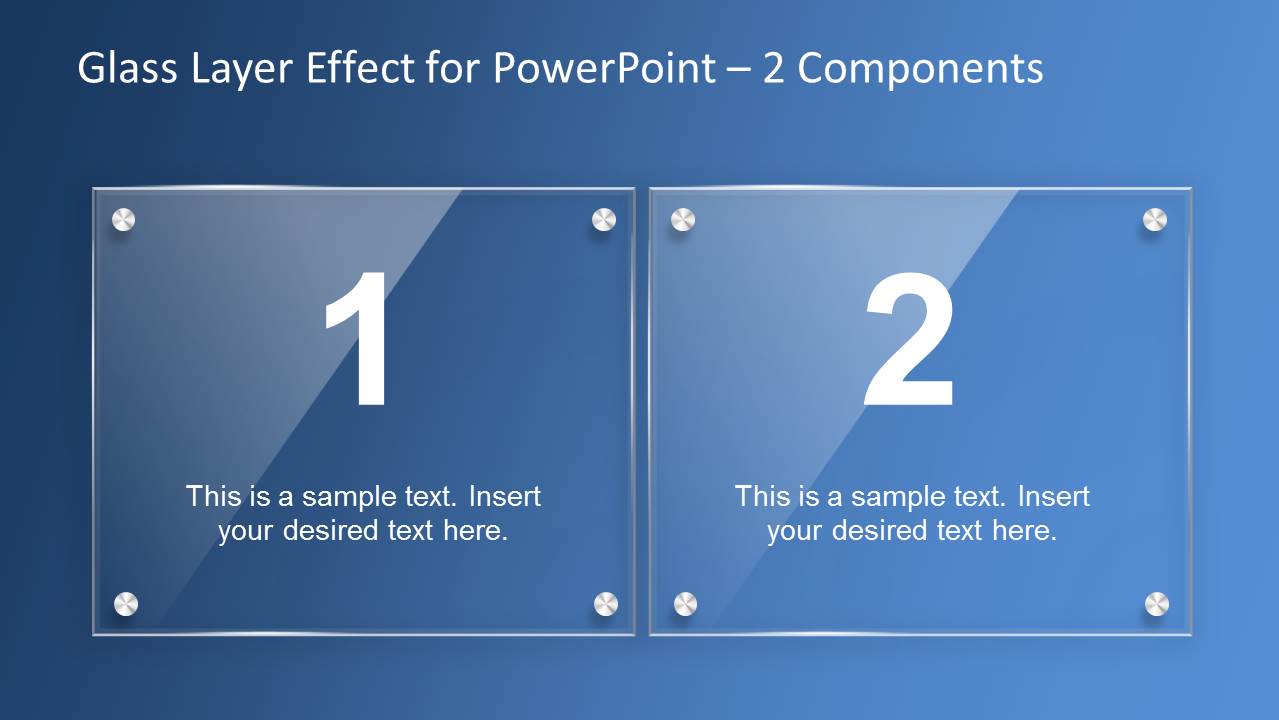 Glass Layer Effect for PowerPoint – 2 Components

1

This is a sample text. Insert your desired text here.

2

This is a sample text. Insert your desired text here.